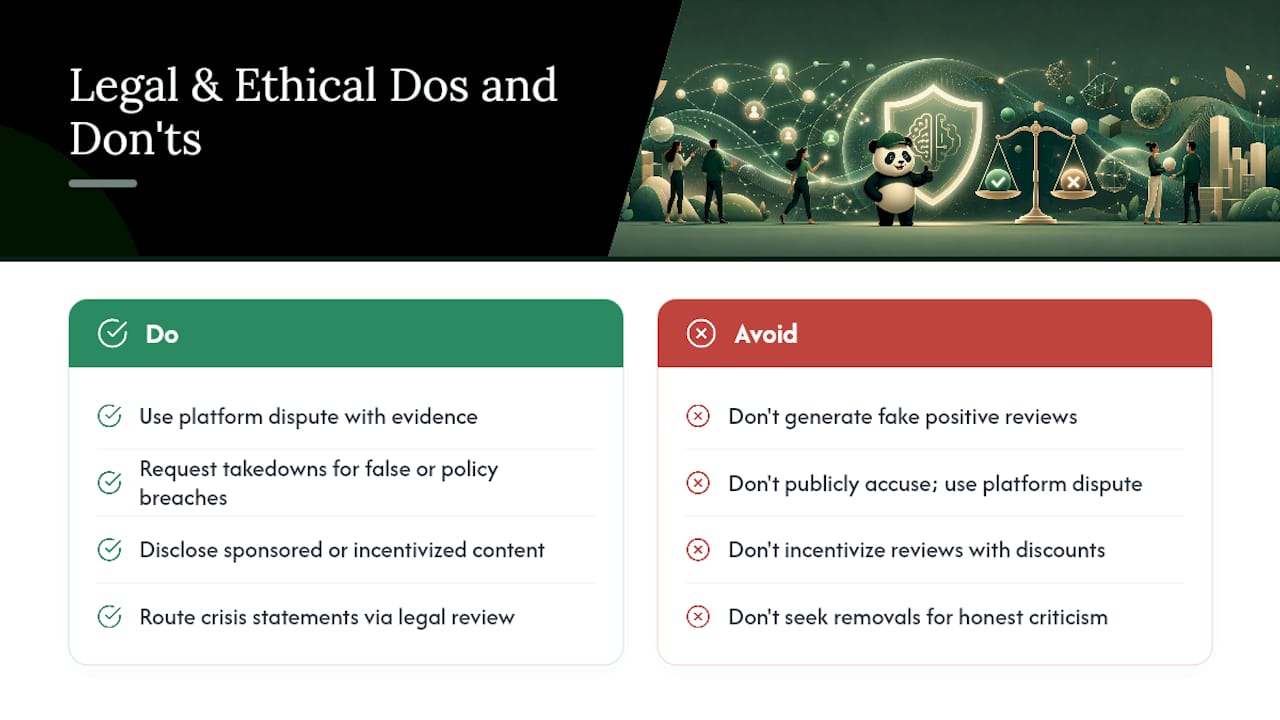 Legal & Ethical Dos and Don'ts

Do

Use platform dispute with evidence

Request takedowns for false or policy breaches

Disclose sponsored or incentivized content

Route crisis statements via legal review

Avoid

Don't generate fake positive reviews

Don't publicly accuse; use platform dispute

Don't incentivize reviews with discounts

Don't seek removals for honest criticism